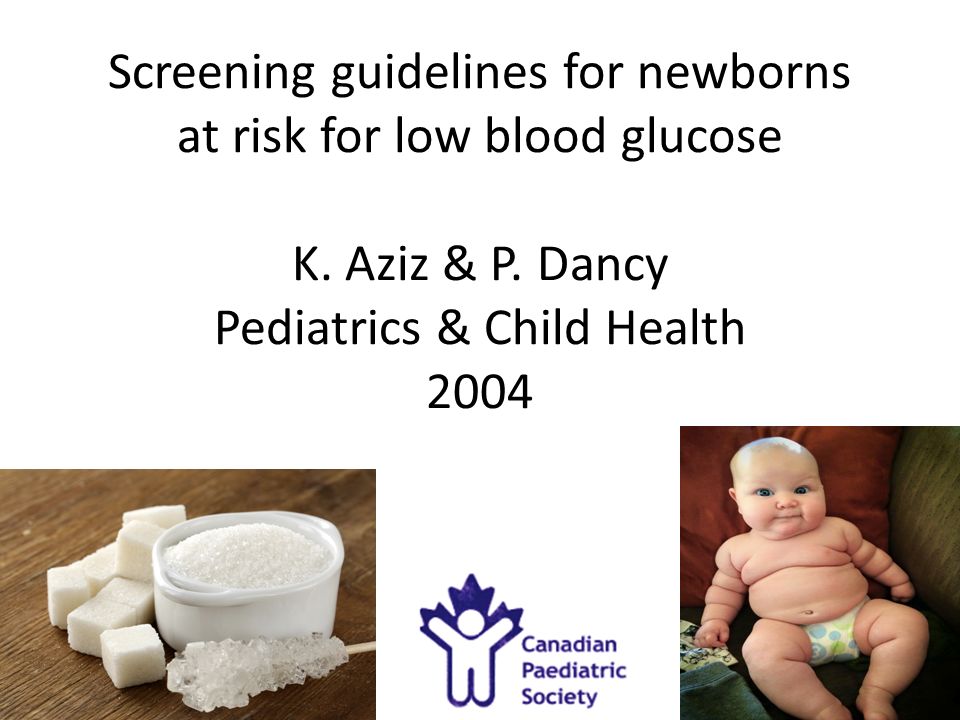 Screening guidelines for newborns at risk for low blood glucose

K. Aziz & P. Dancy
Pediatrics & Child Health
2004

Canadian
Paediatric
Society